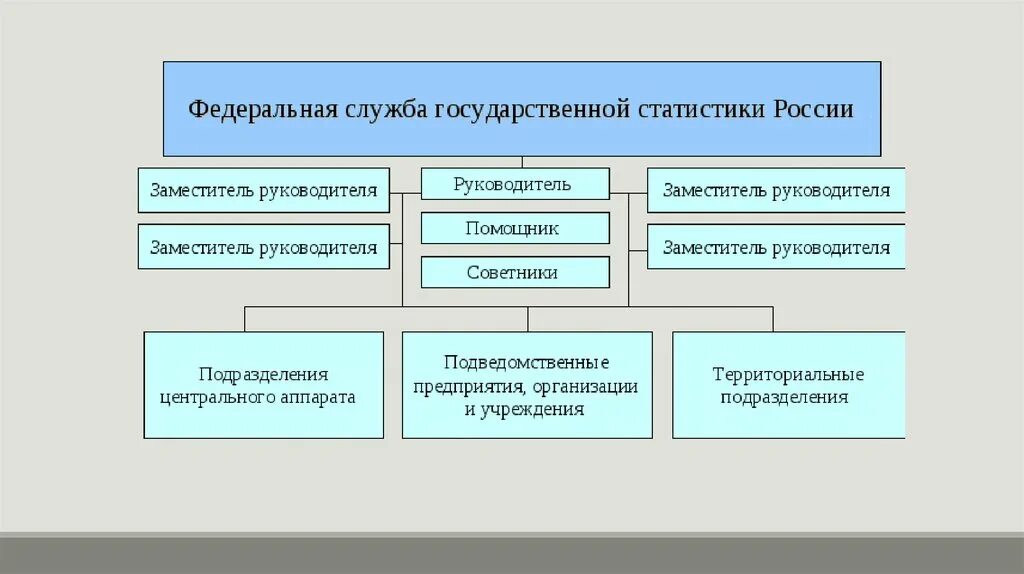 Федеральная служба государственной статистики России

Заместитель руководителя

Руководитель

Заместитель руководителя

Заместитель руководителя

Помощник

Заместитель руководителя

Советники

Подразделения центрального аппарата

Подведомственные предприятия, организации и учреждения

Территориальные подразделения